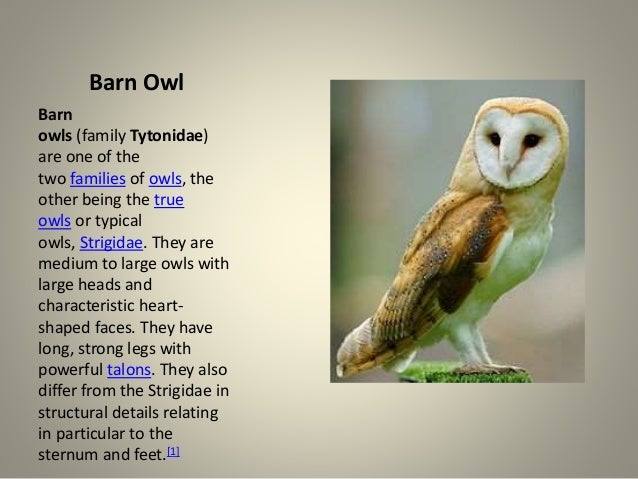 Barn Owl

Barn owls (family Tytonidae) are one of the two families of owls, the other being the true owls or typical owls, Strigidae. They are medium to large owls with large heads and characteristic heart-shaped faces. They have long, strong legs with powerful talons. They also differ from the Strigidae in structural details relating in particular to the sternum and feet.[1]